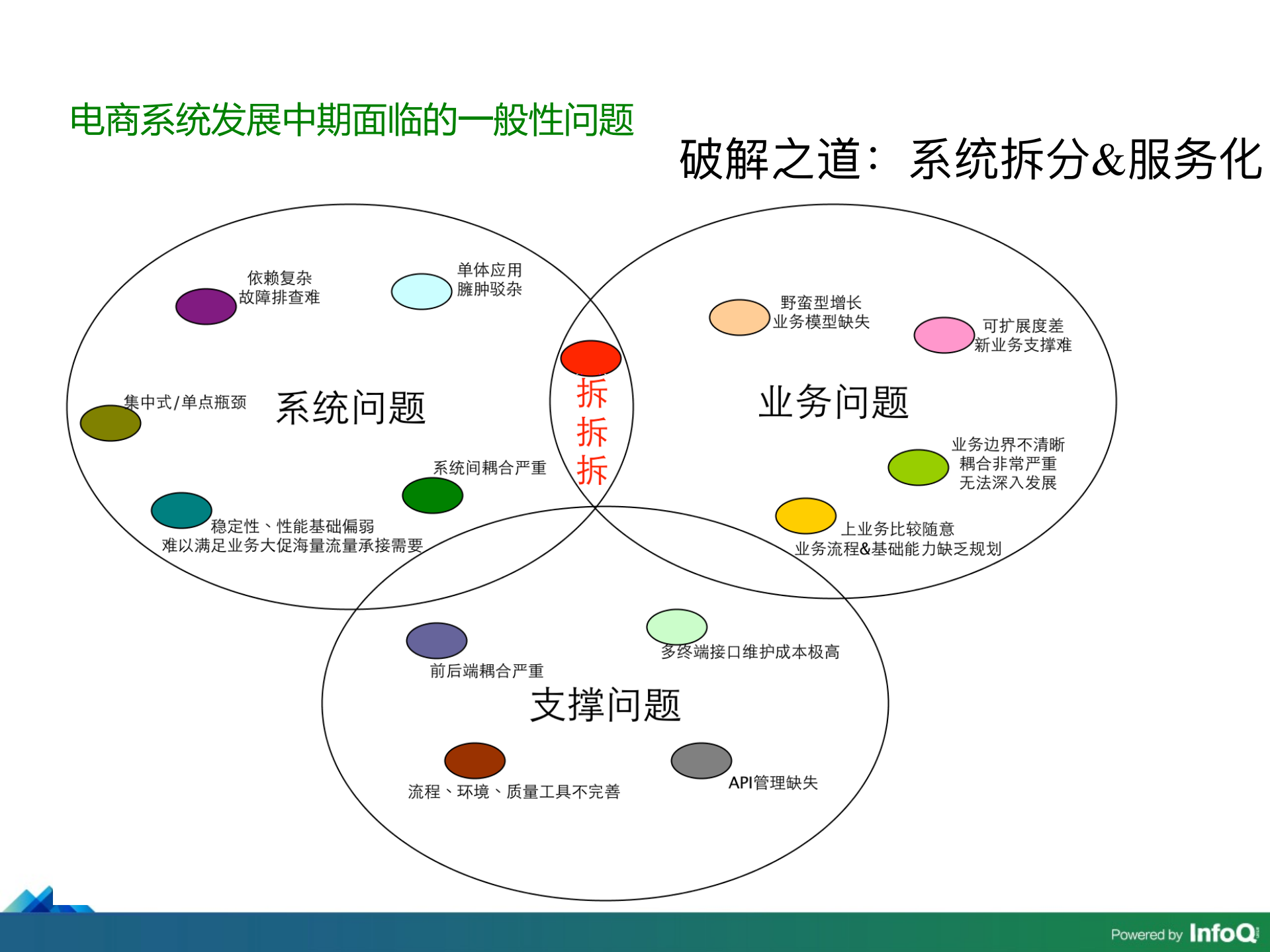 电商系统发展中期面临的一般性问题

破解之道：系统拆分&服务化

依赖复杂
故障排查难

单体应用
臃肿驳杂

集中式/单点瓶颈

系统问题

系统间耦合严重

稳定性、性能基础偏弱
难以满足业务大促海量流量承接需要

拆
拆
拆

野蛮型增长
业务模型缺失

可扩展度差
新业务支撑难

业务问题

业务边界不清晰
耦合非常严重
无法深入发展

上业务比较随意
业务流程&基础能力缺乏规划

前后端耦合严重

多终端接口维护成本极高

支撑问题

流程、环境、质量工具不完善

API管理缺失

Powered by InfoQ